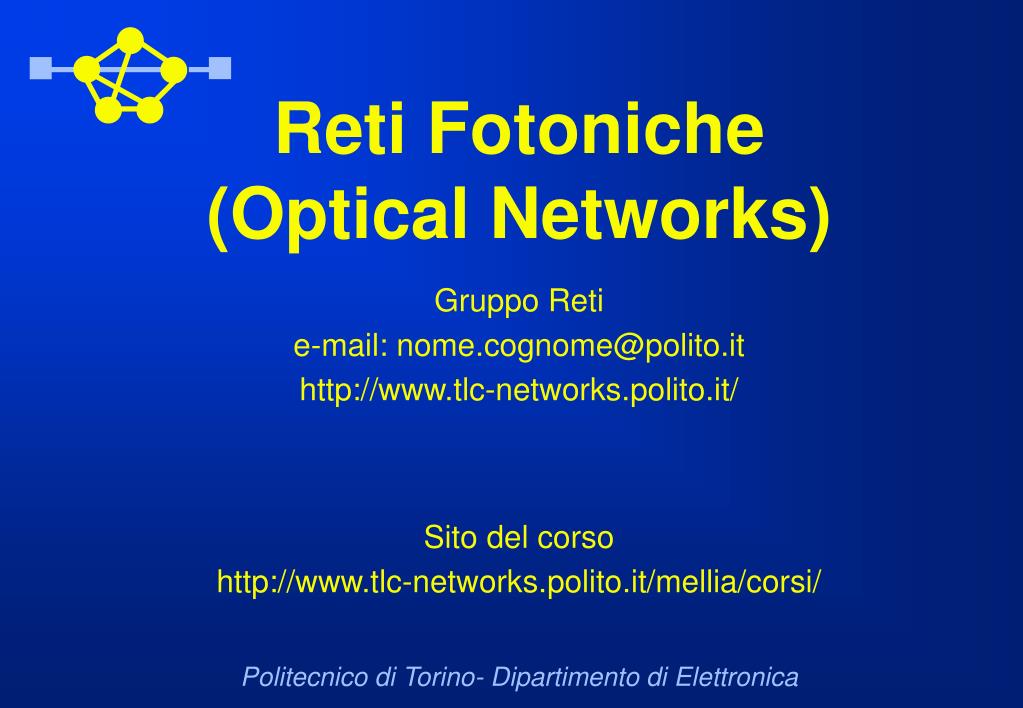 Reti Fotoniche
(Optical Networks)

Gruppo Reti
e-mail: nome.cognome@polito.it
http://www.tlc-networks.polito.it/

Sito del corso
http://www.tlc-networks.polito.it/mellia/corsi/

Politecnico di Torino- Dipartimento di Elettronica